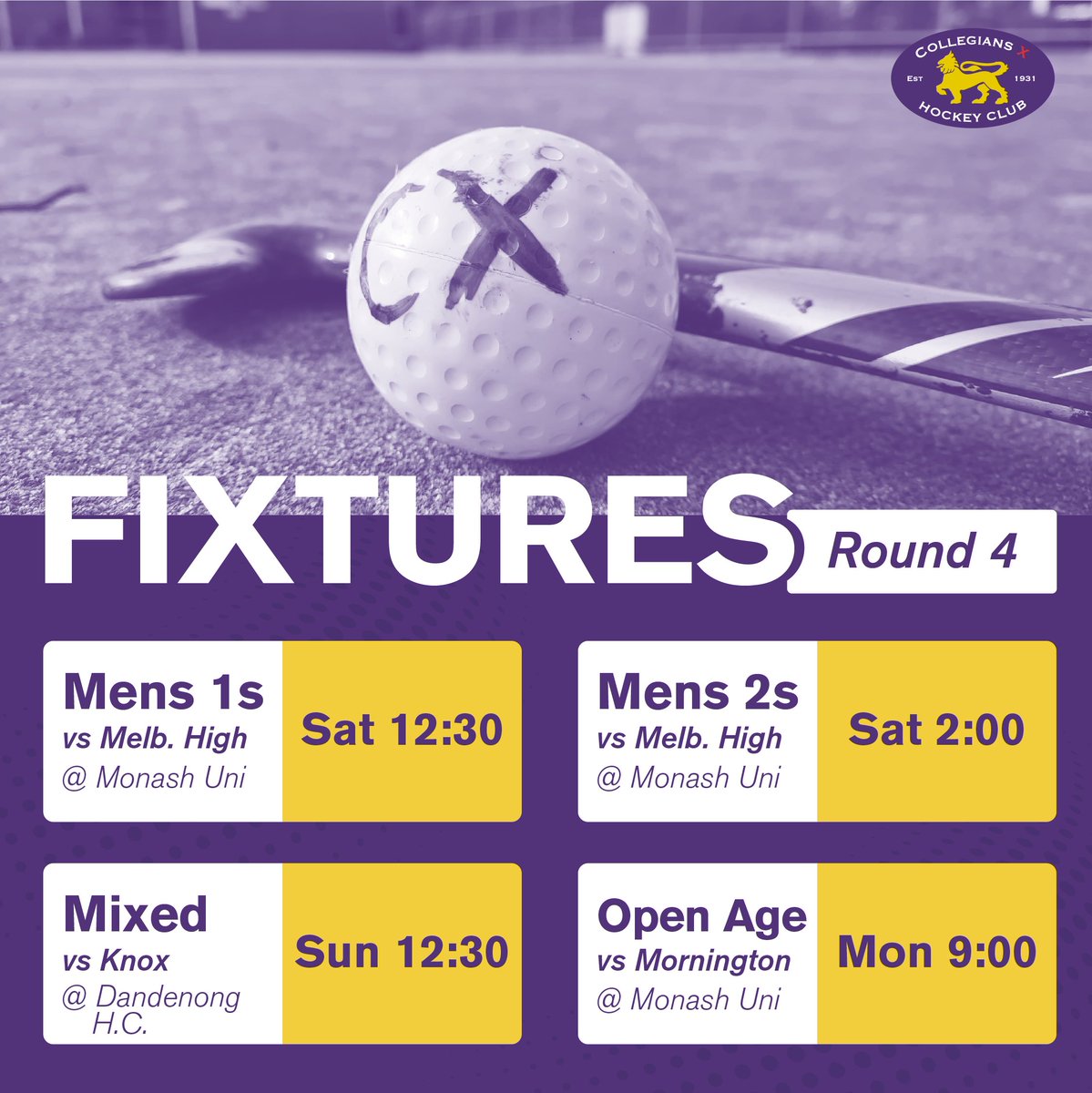 COLLEGIANS X
EST 1931
HOCKEY CLUB

CX

FIXTURES
Round 4

Mens 1s
vs Melb. High
@ Monash Uni
Sat 12:30

Mens 2s
vs Melb. High
@ Monash Uni
Sat 2:00

Mixed
vs Knox
@ Dandenong H.C.
Sun 12:30

Open Age
vs Mornington
@ Monash Uni
Mon 9:00